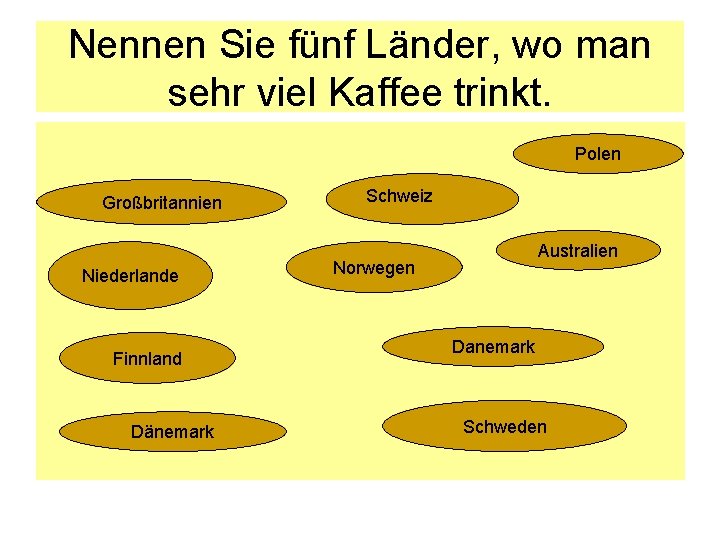 Nennen Sie fünf Länder, wo man sehr viel Kaffee trinkt.

Polen

Großbritannien

Schweiz

Australien

Niederlande

Norwegen

Finnland

Danemark

Dänemark

Schweden